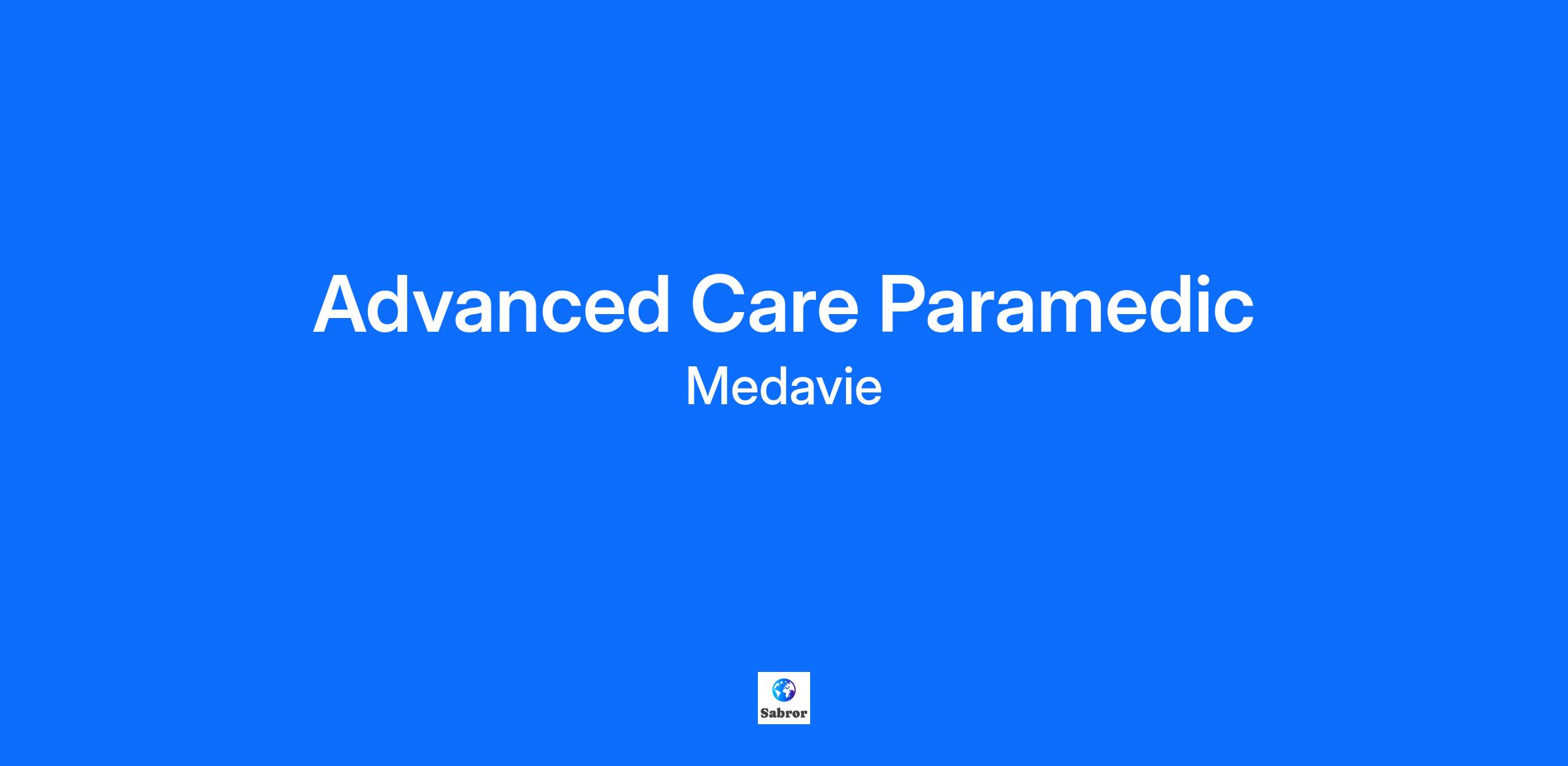 Advanced Care Paramedic

Medavie

Sabror